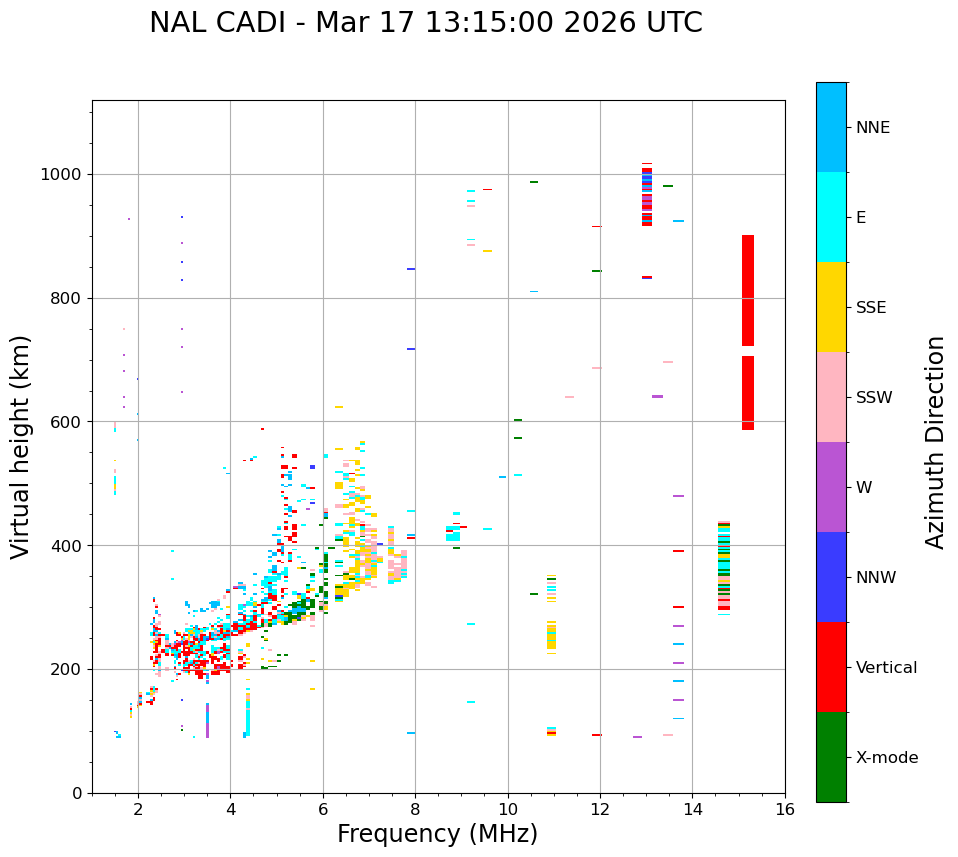 NAL CADI - Mar 17 13:15:00 2026 UTC

Virtual height (km)

1000
800
600
400
200
0

2
4
6
8
10
12
14
16

Frequency (MHz)

NNE
E
SSE
SSW
W
NNW
Vertical
X-mode

Azimuth Direction